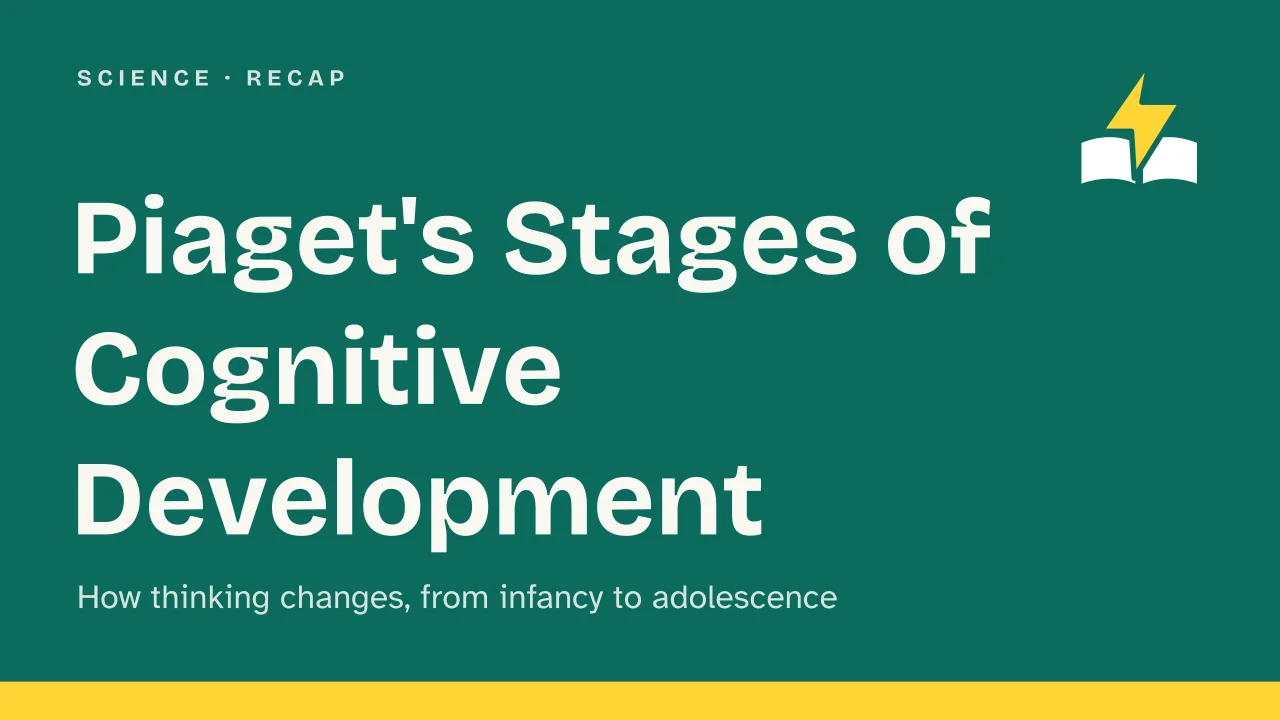 SCIENCE · RECAP

Piaget's Stages of Cognitive Development

How thinking changes, from infancy to adolescence